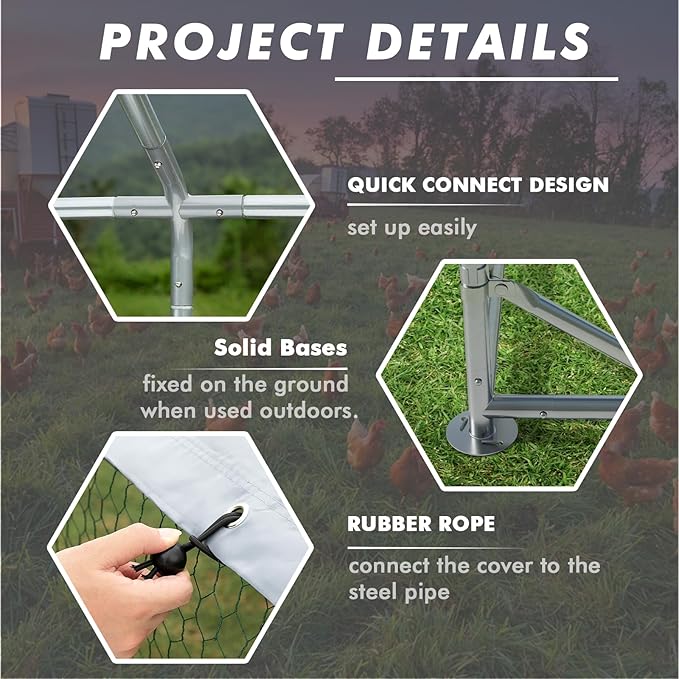 PROJECT DETAILS

QUICK CONNECT DESIGN

set up easily

Solid Bases

fixed on the ground when used outdoors.

RUBBER ROPE

connect the cover to the steel pipe